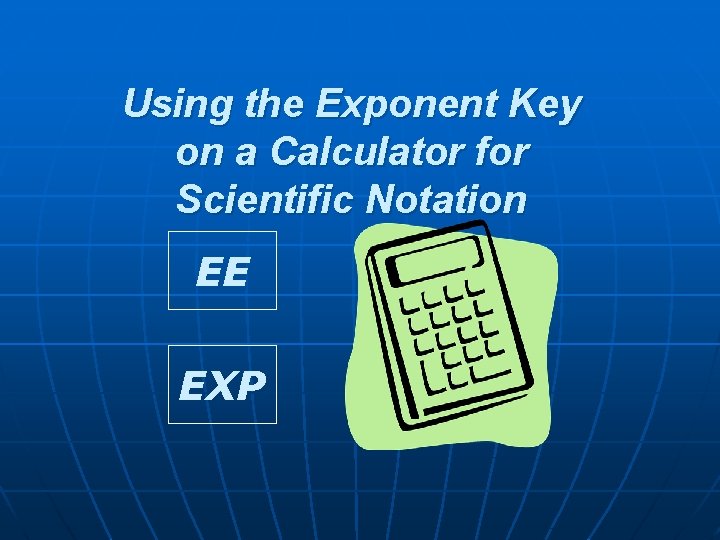 Using the Exponent Key on a Calculator for Scientific Notation

EE

EXP